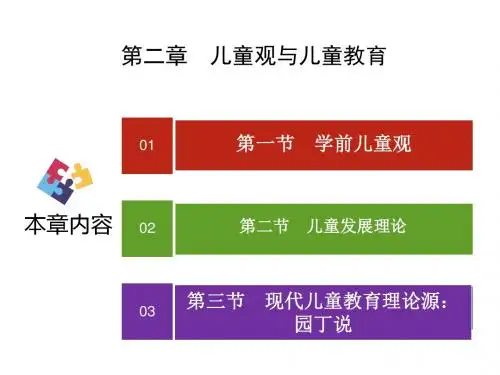 第二章　儿童观与儿童教育

本章内容

01　第一节　学前儿童观

02　第二节　儿童发展理论

03　第三节　现代儿童教育理论源：园丁说